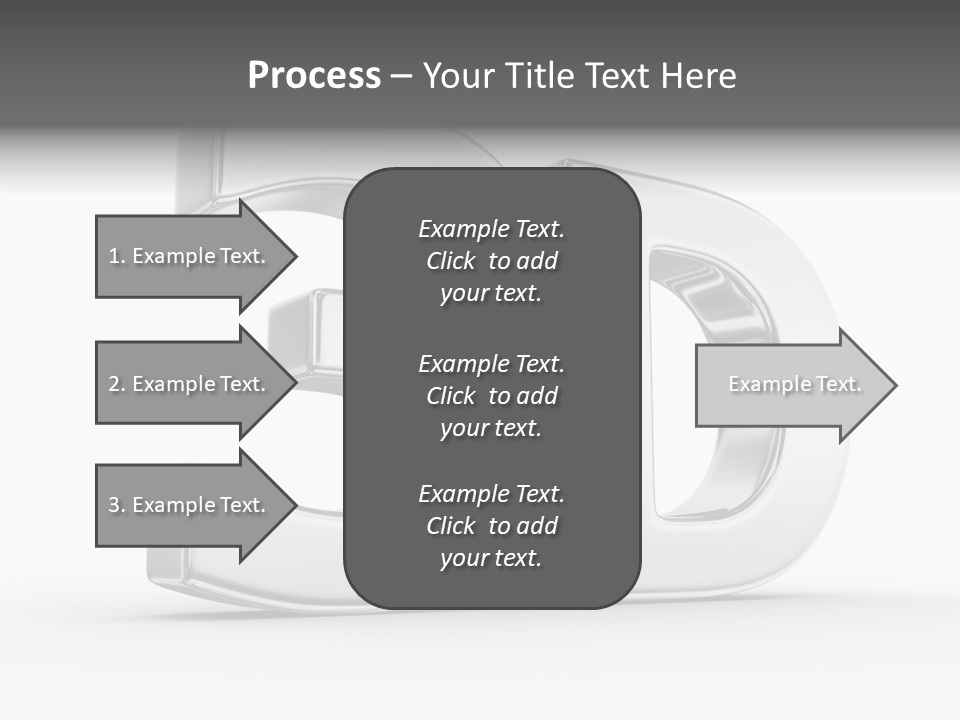 Process – Your Title Text Here

1. Example Text.

2. Example Text.

3. Example Text.

Example Text. Click to add your text.

Example Text. Click to add your text.

Example Text. Click to add your text.

Example Text.